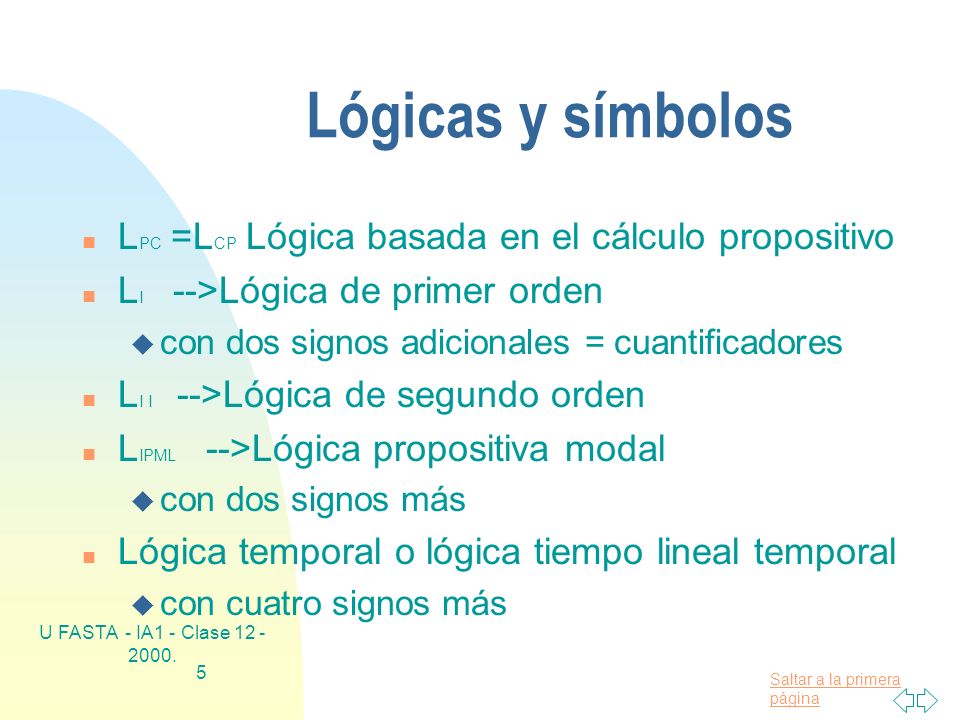 Lógicas y símbolos

$L_{PC}$ =$L_{CP}$ Lógica basada en el cálculo propositivo

$L_{I}$ -->Lógica de primer orden

con dos signos adicionales = cuantificadores

$L_{II}$ -->Lógica de segundo orden

$L_{IPML}$ -->Lógica propositiva modal

con dos signos más

Lógica temporal o lógica tiempo lineal temporal

con cuatro signos más

U FASTA - IA1 - Clase 12 - 2000.

5

Saltar a la primera página